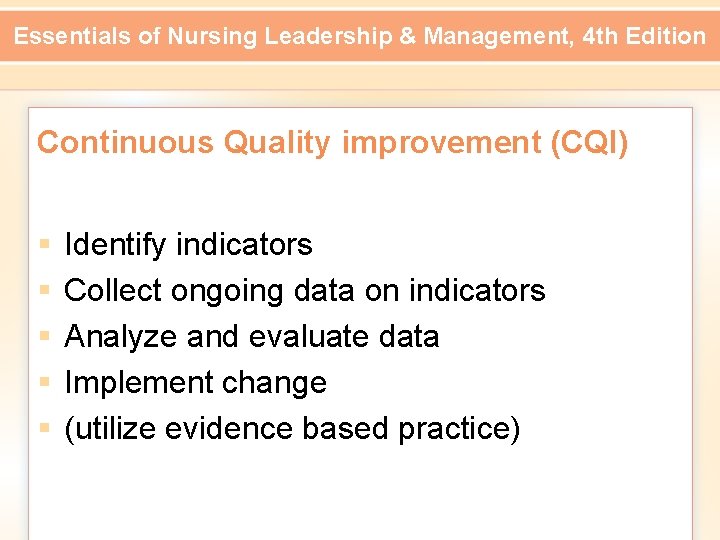 Essentials of Nursing Leadership & Management, 4th Edition

Continuous Quality improvement (CQI)

- Identify indicators
- Collect ongoing data on indicators
- Analyze and evaluate data
- Implement change
- (utilize evidence based practice)